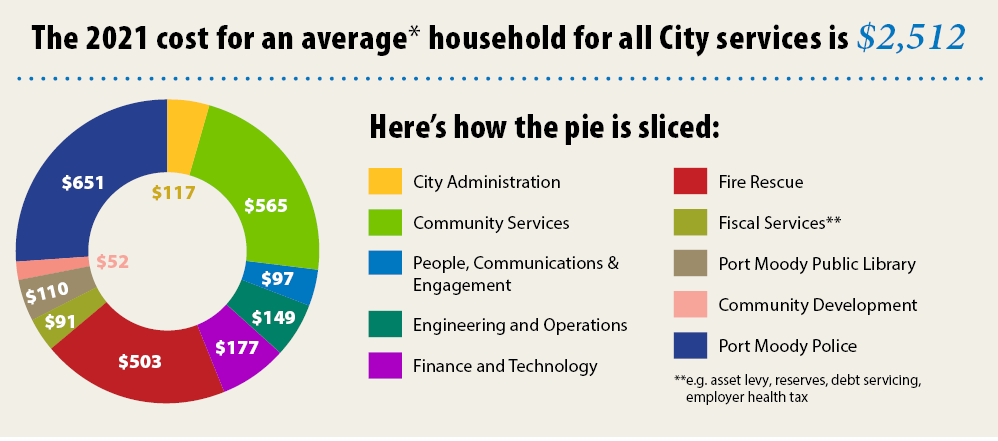 The 2021 cost for an average* household for all City services is $2,512

$117
$565
$97
$149
$177
$503
$91
$110
$52
$651

Here's how the pie is sliced:

City Administration
Community Services
People, Communications & Engagement
Engineering and Operations
Finance and Technology
Fire Rescue
Fiscal Services**
Port Moody Public Library
Community Development
Port Moody Police

**e.g. asset levy, reserves, debt servicing, employer health tax